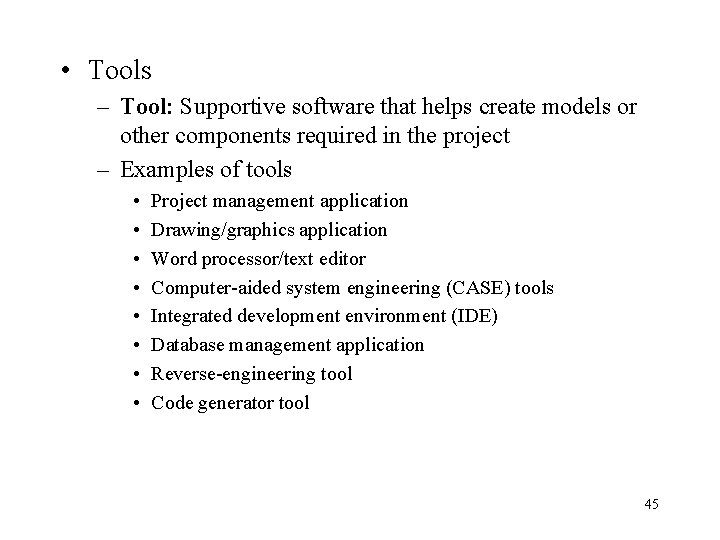 • Tools
– Tool: Supportive software that helps create models or other components required in the project
– Examples of tools
• Project management application
• Drawing/graphics application
• Word processor/text editor
• Computer-aided system engineering (CASE) tools
• Integrated development environment (IDE)
• Database management application
• Reverse-engineering tool
• Code generator tool

45